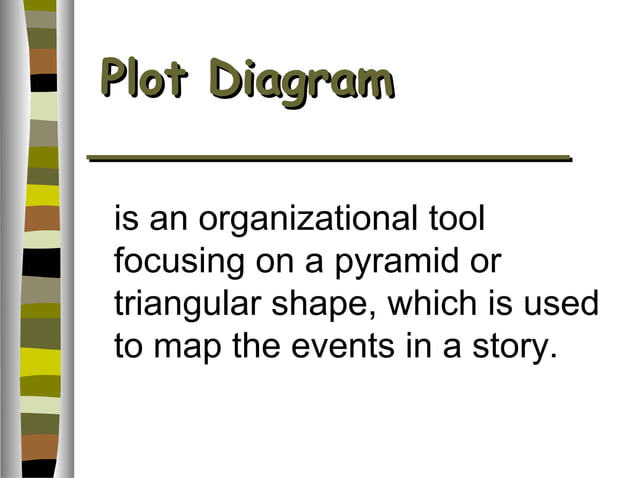 Plot Diagram

is an organizational tool focusing on a pyramid or triangular shape, which is used to map the events in a story.